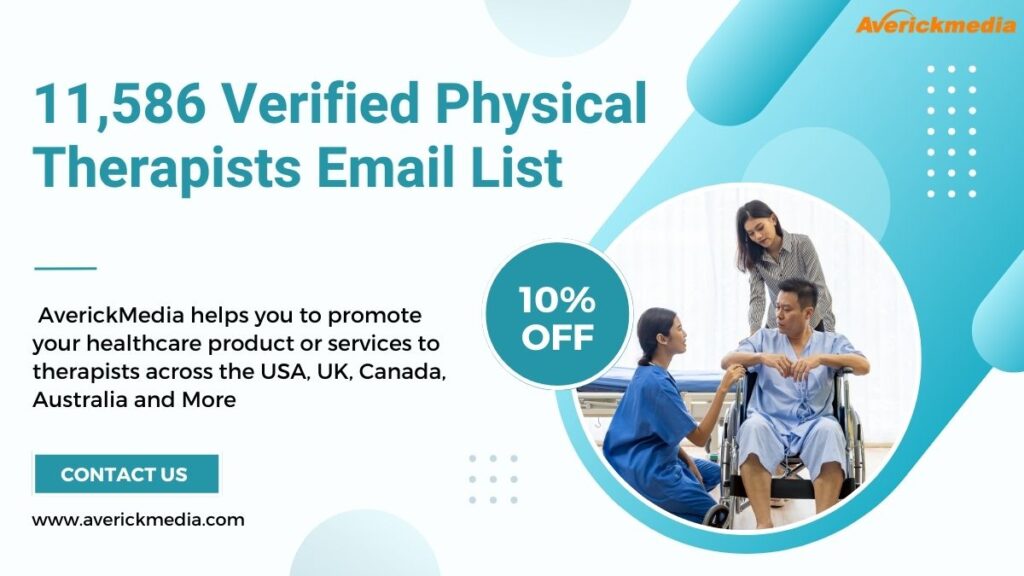 Averickmedia

11,586 Verified Physical Therapists Email List

AverickMedia helps you to promote your healthcare product or services to therapists across the USA, UK, Canada, Australia and More

10% OFF

CONTACT US

www.averickmedia.com